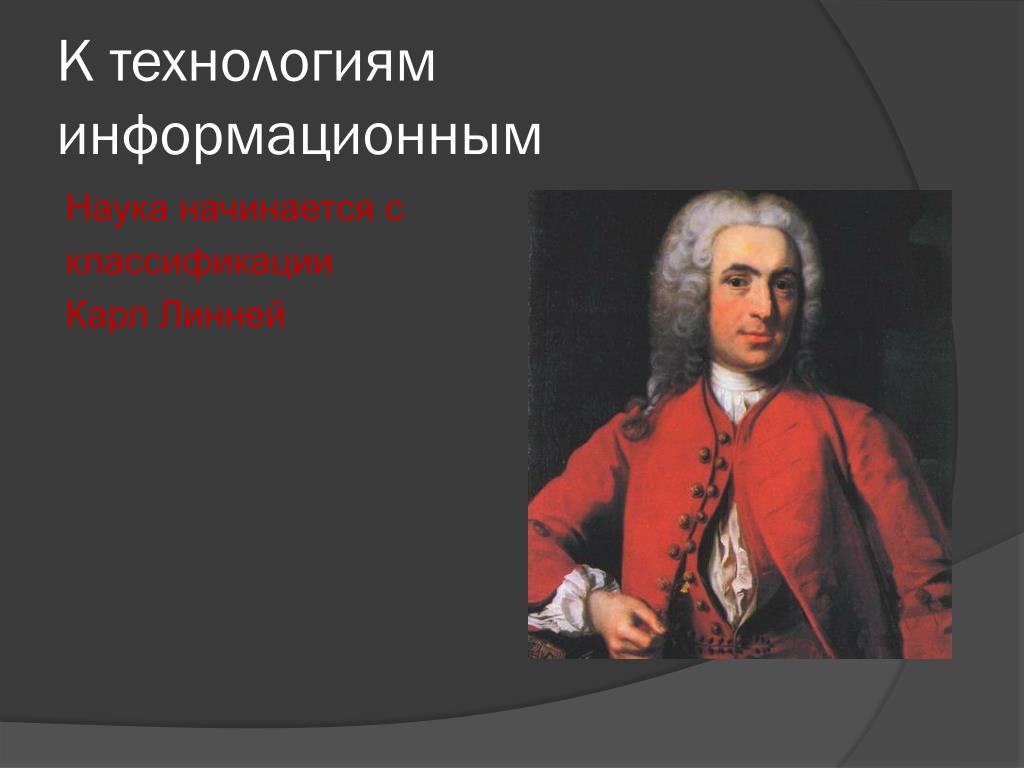 К технологиям информационным

Наука начинается с классификации
Карл Линней